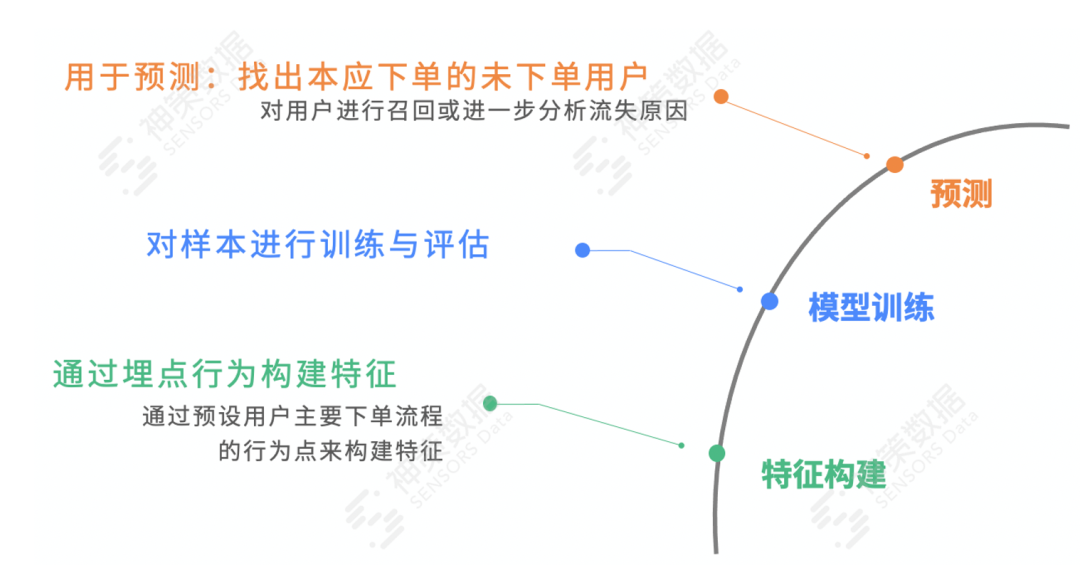 用于预测：找出本应下单的未下单用户

对用户进行召回或进一步分析流失原因

预测

对样本进行训练与评估

模型训练

通过埋点行为构建特征

通过预设用户主要下单流程的行为点来构建特征

特征构建

神策数据 SENSORS Data

神策数据 SENSORS Data

神策数据 SENSORS Data

神策数据 SENSORS Data